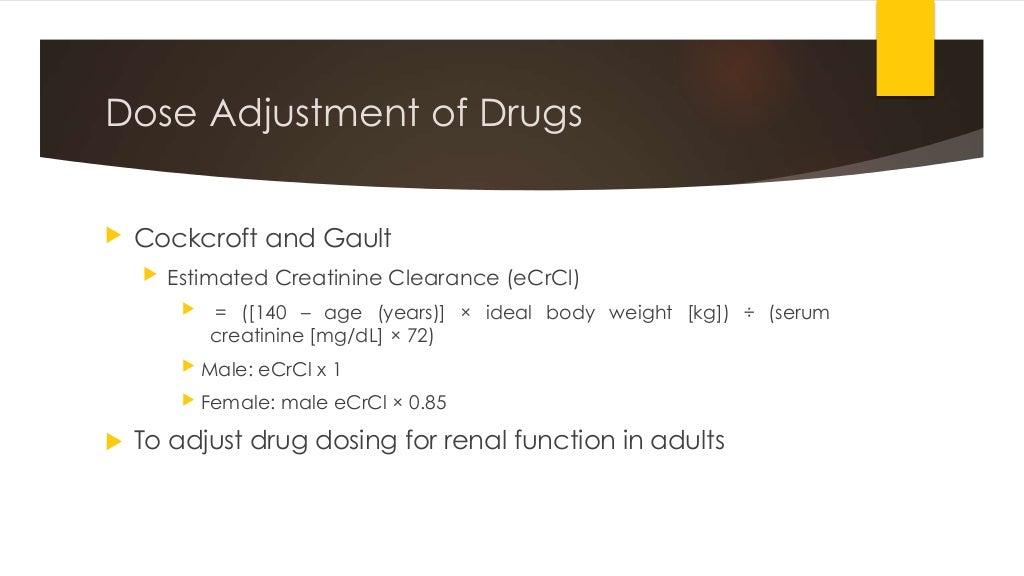 Dose Adjustment of Drugs

Cockcroft and Gault

Estimated Creatinine Clearance (eCrCl)

= ([140 – age (years)] × ideal body weight [kg]) ÷ (serum creatinine [mg/dL] × 72)

Male: eCrCl x 1

Female: male eCrCl × 0.85

To adjust drug dosing for renal function in adults